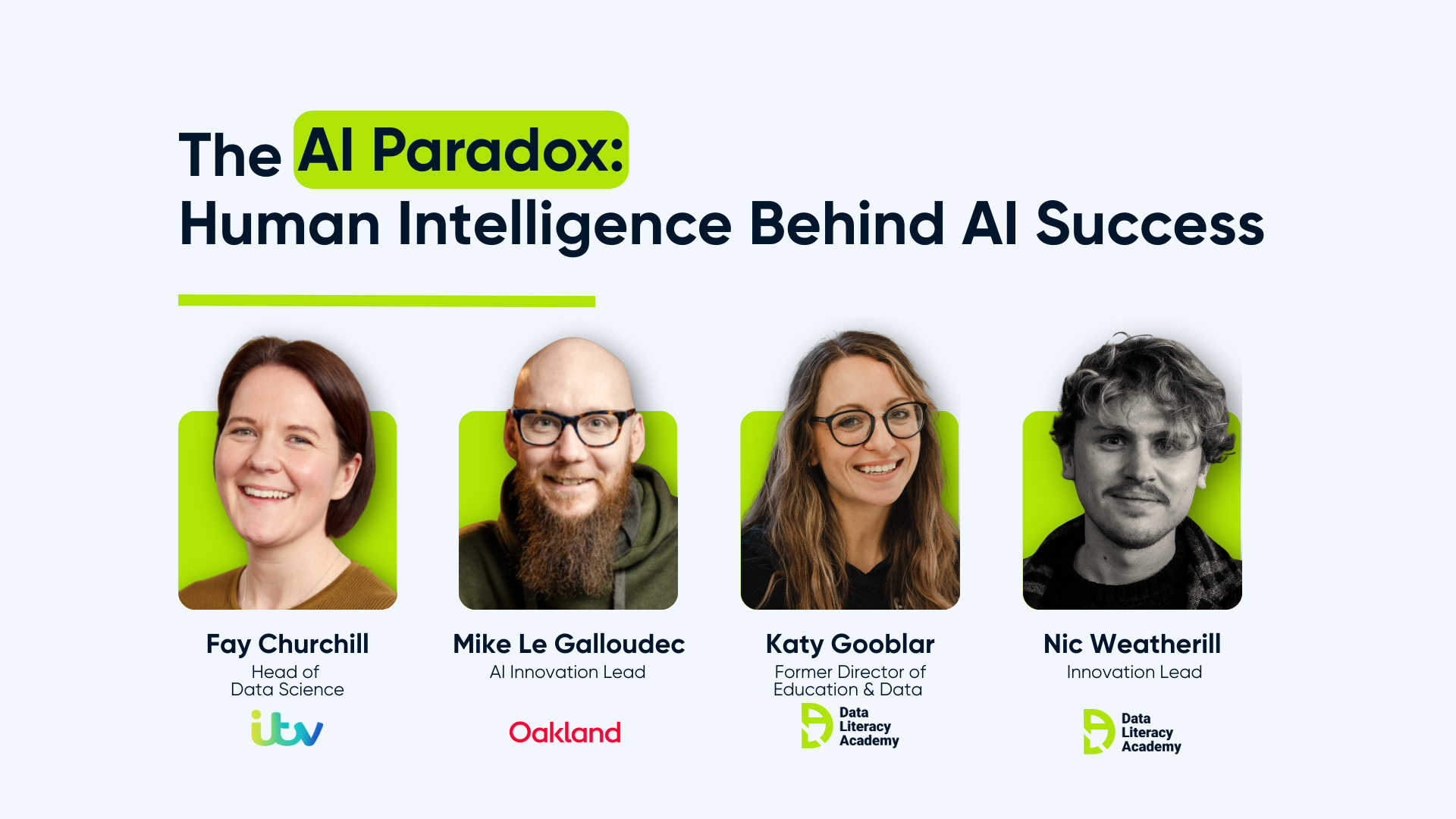 The AI Paradox:
Human Intelligence Behind AI Success

Fay Churchill
Head of
Data Science
itv

Mike Le Galloudec
AI Innovation Lead
Oakland

Katy Gooblar
Former Director of
Education & Data
Data Literacy Academy

Nic Weatherill
Innovation Lead
Data Literacy Academy